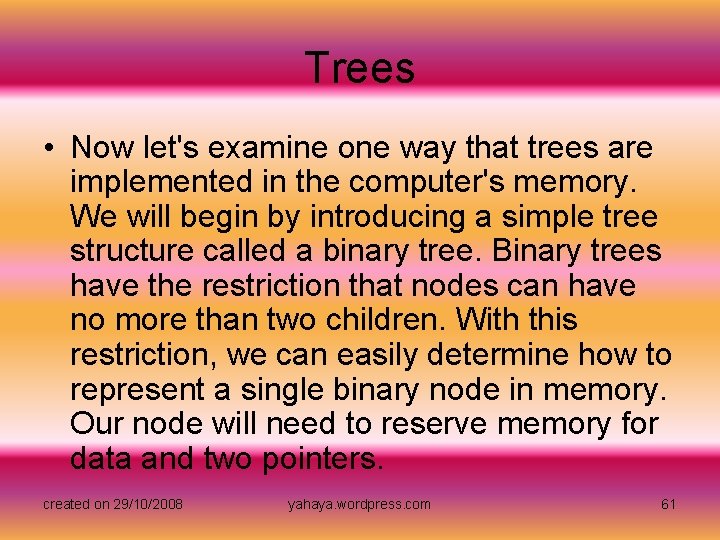 Trees

• Now let's examine one way that trees are implemented in the computer's memory. We will begin by introducing a simple tree structure called a binary tree. Binary trees have the restriction that nodes can have no more than two children. With this restriction, we can easily determine how to represent a single binary node in memory. Our node will need to reserve memory for data and two pointers.

created on 29/10/2008 yahaya.wordpress.com 61